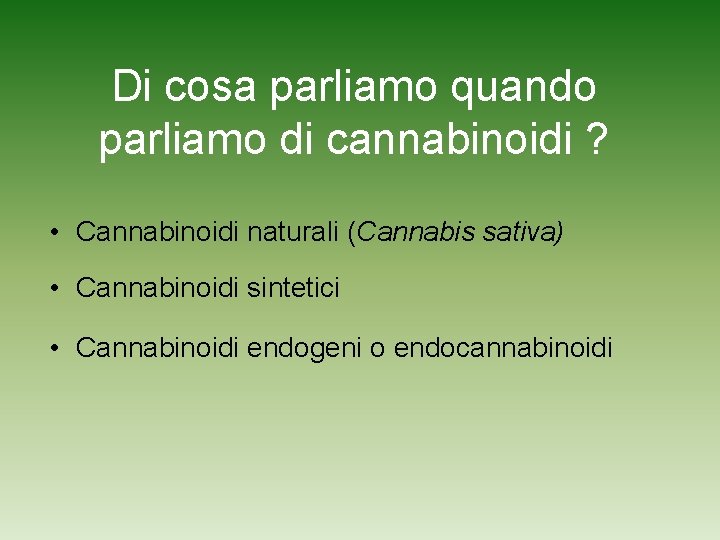 Di cosa parliamo quando parliamo di cannabinoidi ?

• Cannabinoidi naturali (Cannabis sativa)

• Cannabinoidi sintetici

• Cannabinoidi endogeni o endocannabinoidi